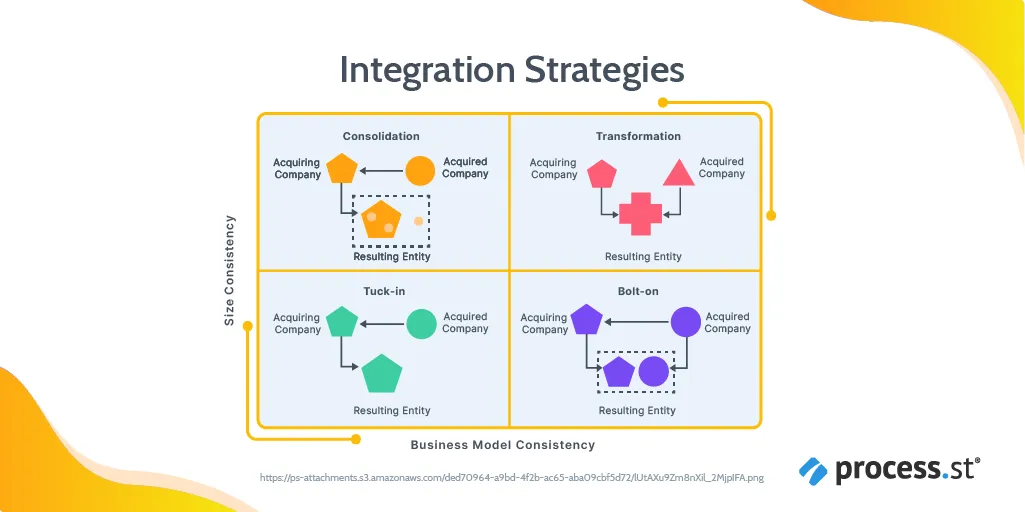 Integration Strategies

Size Consistency

Consolidation

Acquiring Company

Acquired Company

Resulting Entity

Transformation

Acquiring Company

Acquired Company

Resulting Entity

Tuck-in

Acquiring Company

Acquired Company

Resulting Entity

Bolt-on

Acquiring Company

Acquired Company

Resulting Entity

Business Model Consistency

https://ps-attachments.s3.amazonaws.com/ded70964-a9bd-4f2b-ac65-aba09cbf5d72/lUtAXu9Zm8nXil_2MjpIFA.png

process.st®